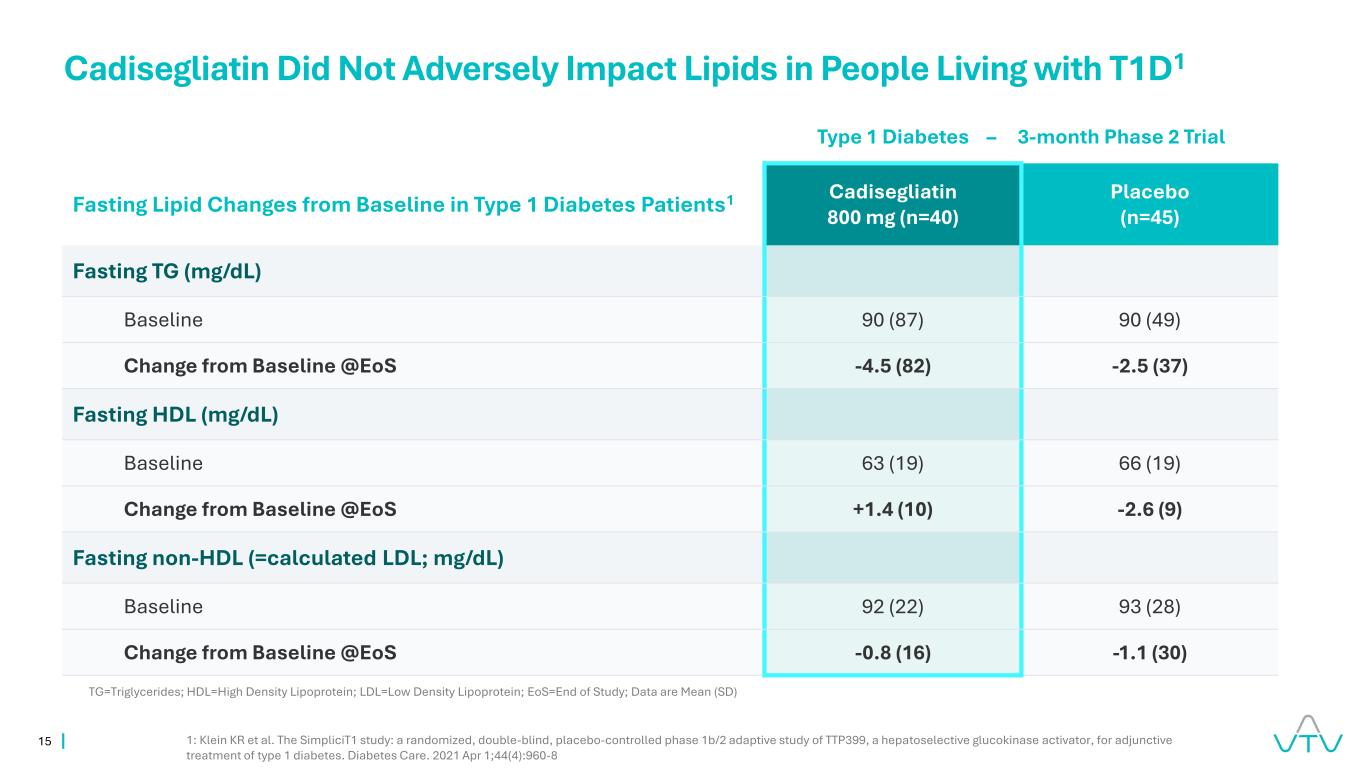 Cadisegliatin Did Not Adversely Impact Lipids in People Living with T1D$^1$

Type 1 Diabetes – 3-month Phase 2 Trial

| Fasting Lipid Changes from Baseline in Type 1 Diabetes Patients$^1$ | Cadisegliatin 800 mg (n=40) | Placebo (n=45) |
|---|---|---|
| Fasting TG (mg/dL) | | |
| Baseline | 90 (87) | 90 (49) |
| Change from Baseline @EoS | -4.5 (82) | -2.5 (37) |
| Fasting HDL (mg/dL) | | |
| Baseline | 63 (19) | 66 (19) |
| Change from Baseline @EoS | +1.4 (10) | -2.6 (9) |
| Fasting non-HDL (=calculated LDL; mg/dL) | | |
| Baseline | 92 (22) | 93 (28) |
| Change from Baseline @EoS | -0.8 (16) | -1.1 (30) |

TG=Triglycerides; HDL=High Density Lipoprotein; LDL=Low Density Lipoprotein; EoS=End of Study; Data are Mean (SD)

15

1: Klein KR et al. The SimpliciT1 study: a randomized, double-blind, placebo-controlled phase 1b/2 adaptive study of TTP399, a hepatoselective glucokinase activator, for adjunctive treatment of type 1 diabetes. Diabetes Care. 2021 Apr 1;44(4):960-8

VTV